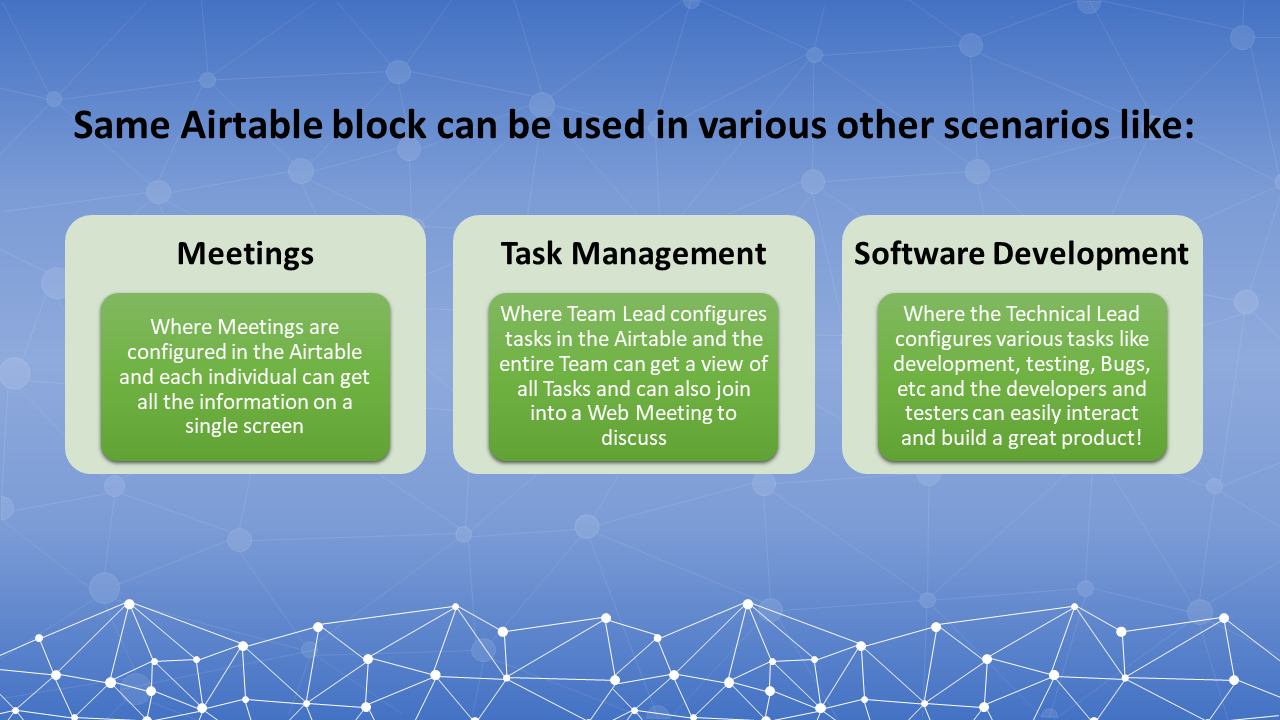 Same Airtable block can be used in various other scenarios like:

Meetings

Where Meetings are configured in the Airtable and each individual can get all the information on a single screen

Task Management

Where Team Lead configures tasks in the Airtable and the entire Team can get a view of all Tasks and can also join into a Web Meeting to discuss

Software Development

Where the Technical Lead configures various tasks like development, testing, Bugs, etc and the developers and testers can easily interact and build a great product!